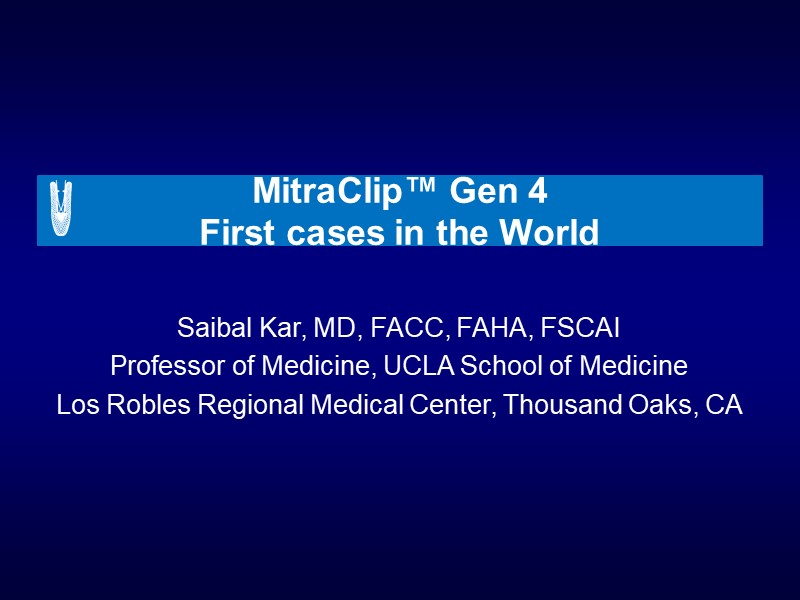 MitraClip™ Gen 4
First cases in the World

Saibal Kar, MD, FACC, FAHA, FSCAI
Professor of Medicine, UCLA School of Medicine
Los Robles Regional Medical Center, Thousand Oaks, CA